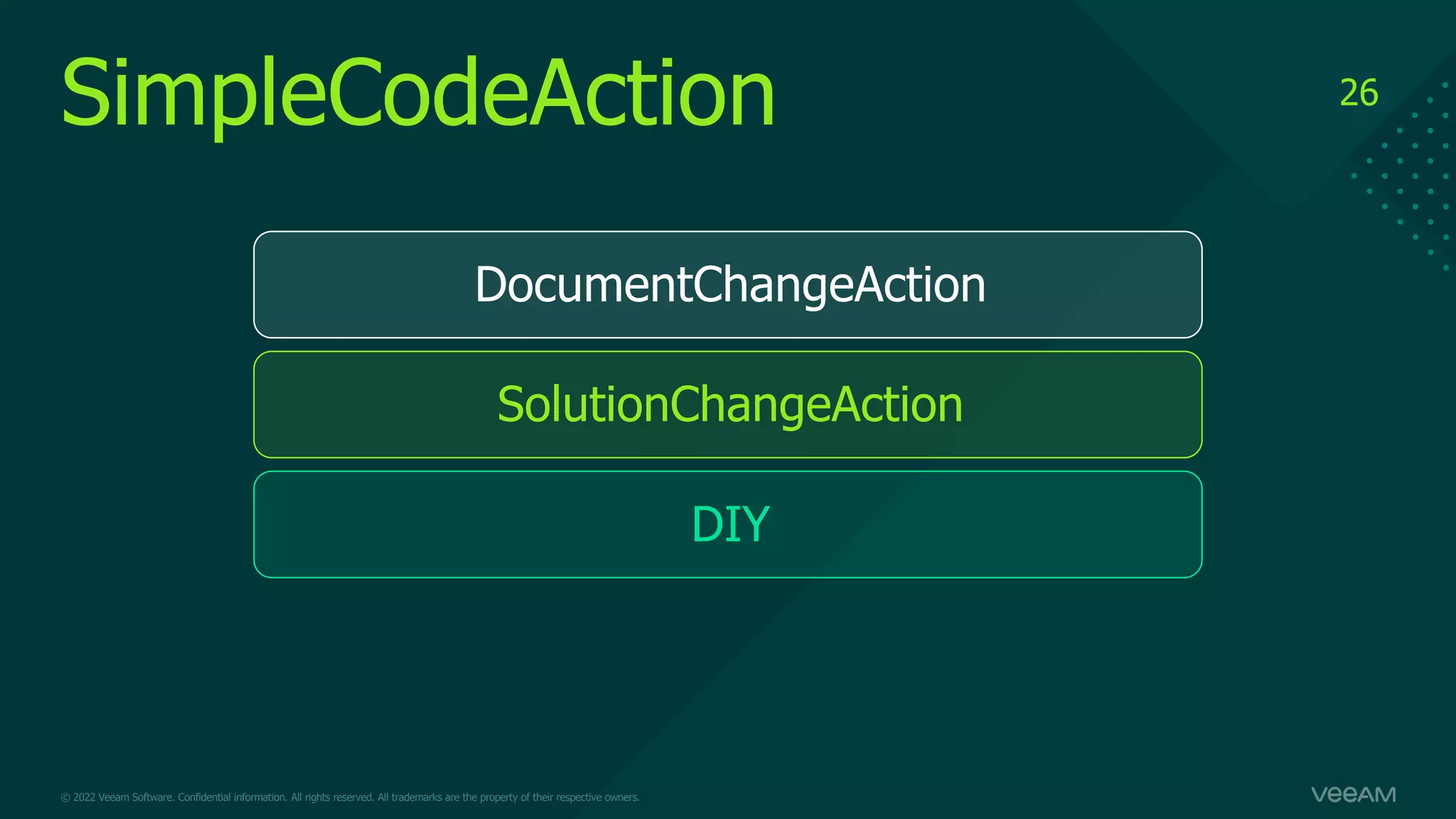 SimpleCodeAction

26

DocumentChangeAction

SolutionChangeAction

DIY

© 2022 Veeam Software. Confidential information. All rights reserved. All trademarks are the property of their respective owners.

veeAM